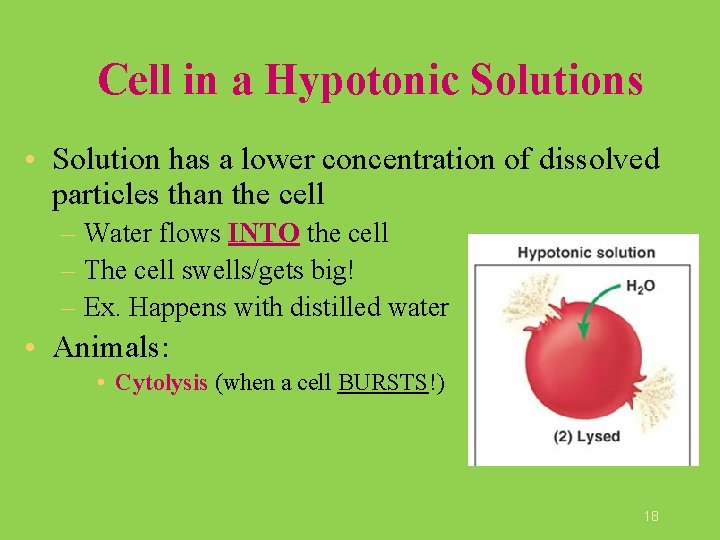 Cell in a Hypotonic Solutions

• Solution has a lower concentration of dissolved particles than the cell

– Water flows INTO the cell

– The cell swells/gets big!

– Ex. Happens with distilled water

• Animals:

• Cytolysis (when a cell BURSTS!)

Hypotonic solution

$H_2O$

(2) Lysed

18